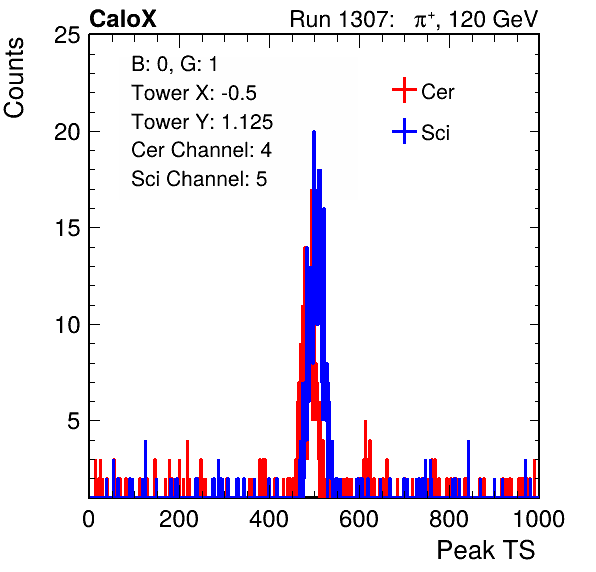 CaloX

Run 1307: $\pi^{+}$, 120 GeV

Counts

25

20

15

10

5

B: 0, G: 1

Tower X: -0.5

Tower Y: 1.125

Cer Channel: 4

Sci Channel: 5

Cer

Sci

0

200

400

600

800

1000

Peak TS